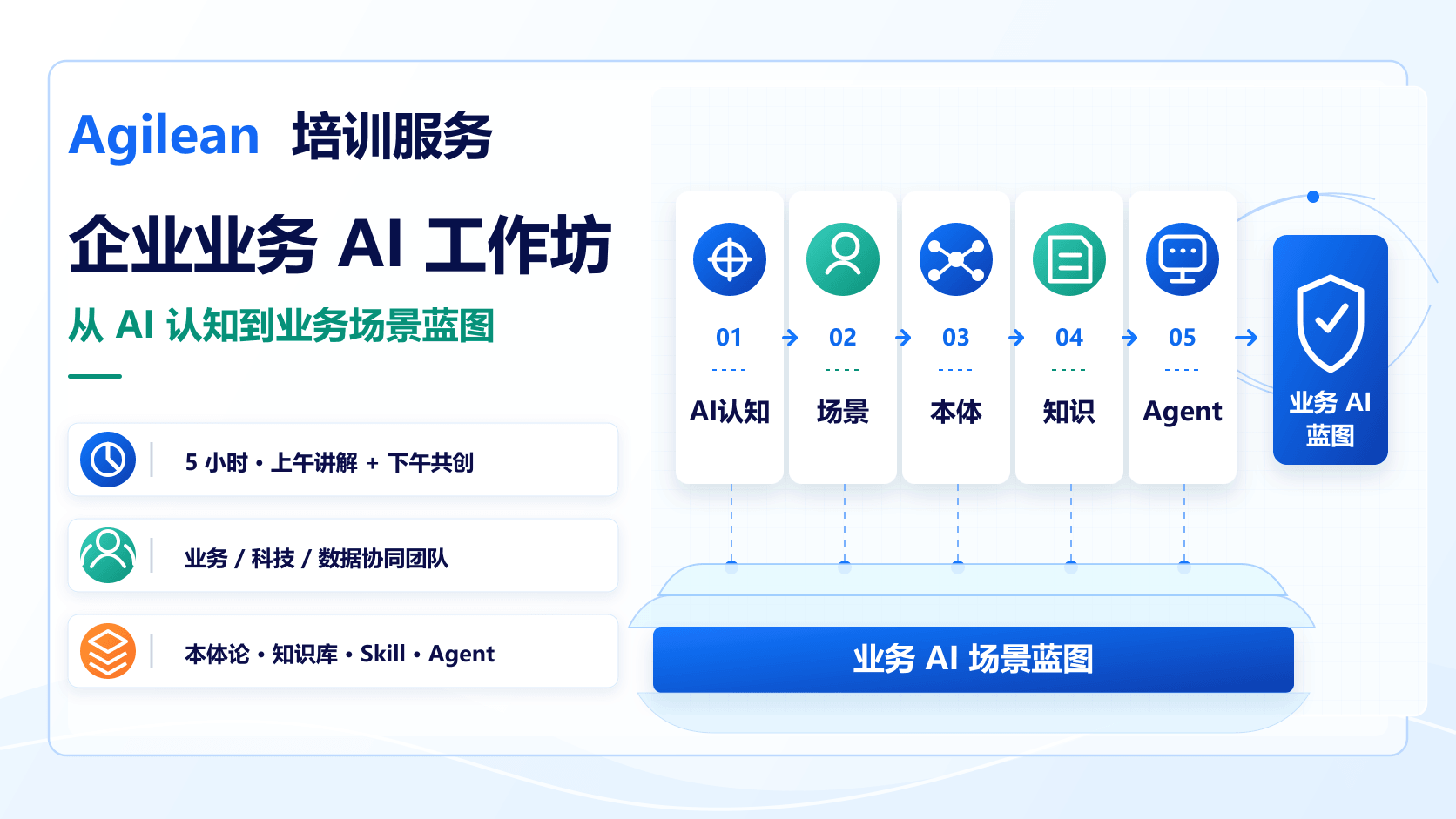 Agilean 培训服务

企业业务 AI 工作坊

从 AI 认知到业务场景蓝图

5 小时 · 上午讲解 + 下午共创

业务 / 科技 / 数据协同团队

本体论 · 知识库 · Skill · Agent

01
AI认知

02
场景

03
本体

04
知识

05
Agent

业务 AI 蓝图

业务 AI 场景蓝图